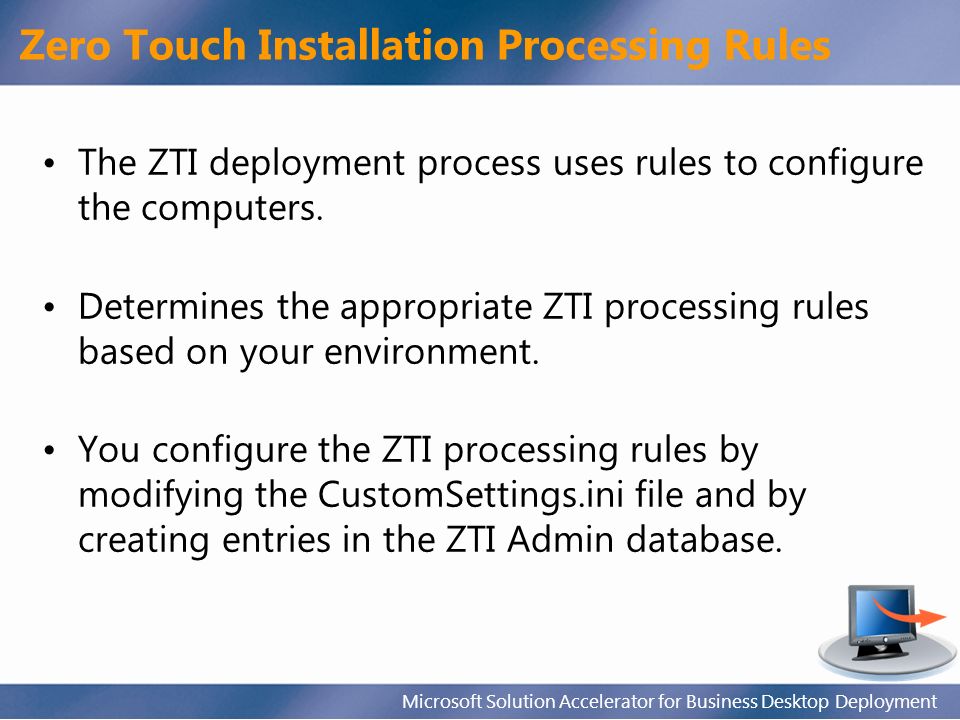 Zero Touch Installation Processing Rules

• The ZTI deployment process uses rules to configure the computers.

• Determines the appropriate ZTI processing rules based on your environment.

• You configure the ZTI processing rules by modifying the CustomSettings.ini file and by creating entries in the ZTI Admin database.

Microsoft Solution Accelerator for Business Desktop Deployment